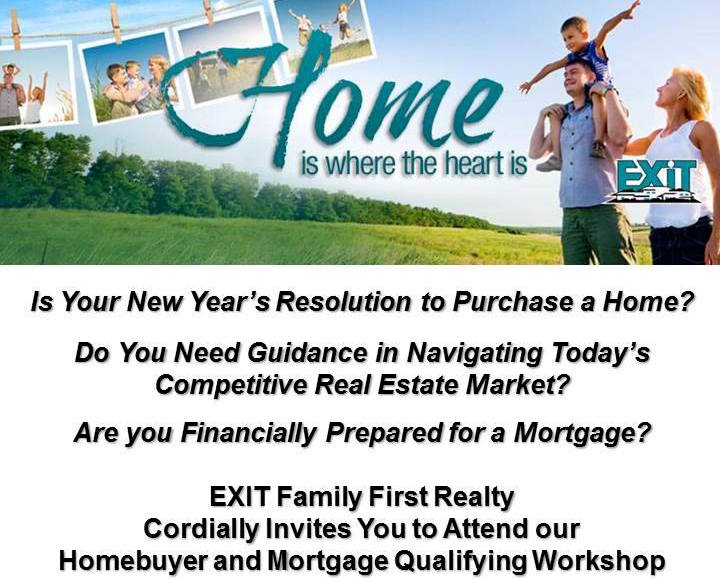 Home
is where the heart is

EXIT

Is Your New Year's Resolution to Purchase a Home?

Do You Need Guidance in Navigating Today's Competitive Real Estate Market?

Are you Financially Prepared for a Mortgage?

EXIT Family First Realty
Cordially Invites You to Attend our
Homebuyer and Mortgage Qualifying Workshop